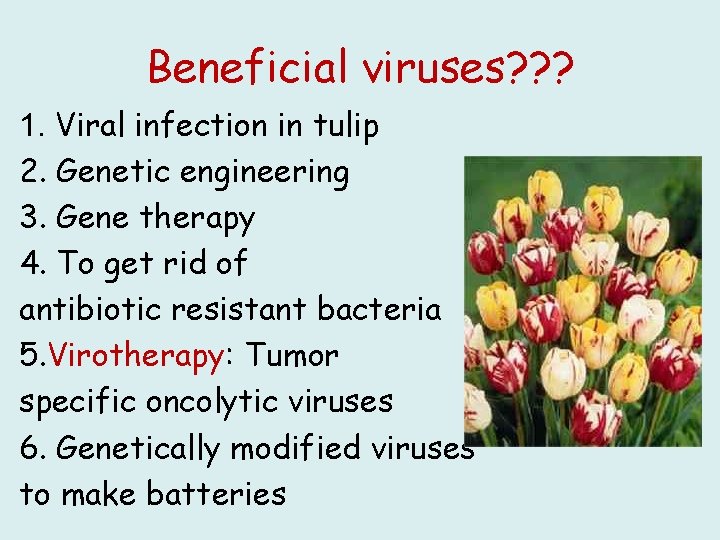 Beneficial viruses???

1. Viral infection in tulip
2. Genetic engineering
3. Gene therapy
4. To get rid of antibiotic resistant bacteria
5.Virotherapy: Tumor specific oncolytic viruses
6. Genetically modified viruses to make batteries